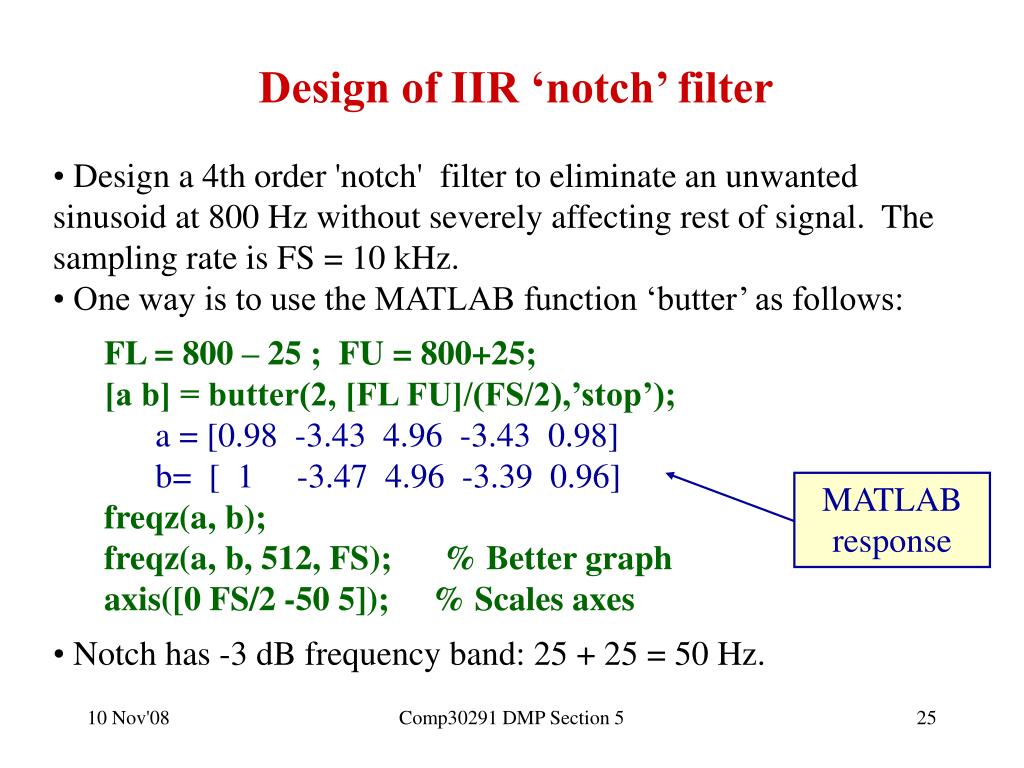 Design of IIR ‘notch’ filter

• Design a 4th order 'notch' filter to eliminate an unwanted sinusoid at 800 Hz without severely affecting rest of signal. The sampling rate is FS = 10 kHz.
• One way is to use the MATLAB function ‘butter’ as follows:

FL = 800 – 25 ; FU = 800+25;
[a b] = butter(2, [FL FU]/(FS/2),’stop’);
a = [0.98 -3.43 4.96 -3.43 0.98]
b= [ 1 -3.47 4.96 -3.39 0.96]
freqz(a, b);
freqz(a, b, 512, FS); % Better graph
axis([0 FS/2 -50 5]); % Scales axes

MATLAB response

• Notch has -3 dB frequency band: 25 + 25 = 50 Hz.

10 Nov'08

Comp30291 DMP Section 5

25